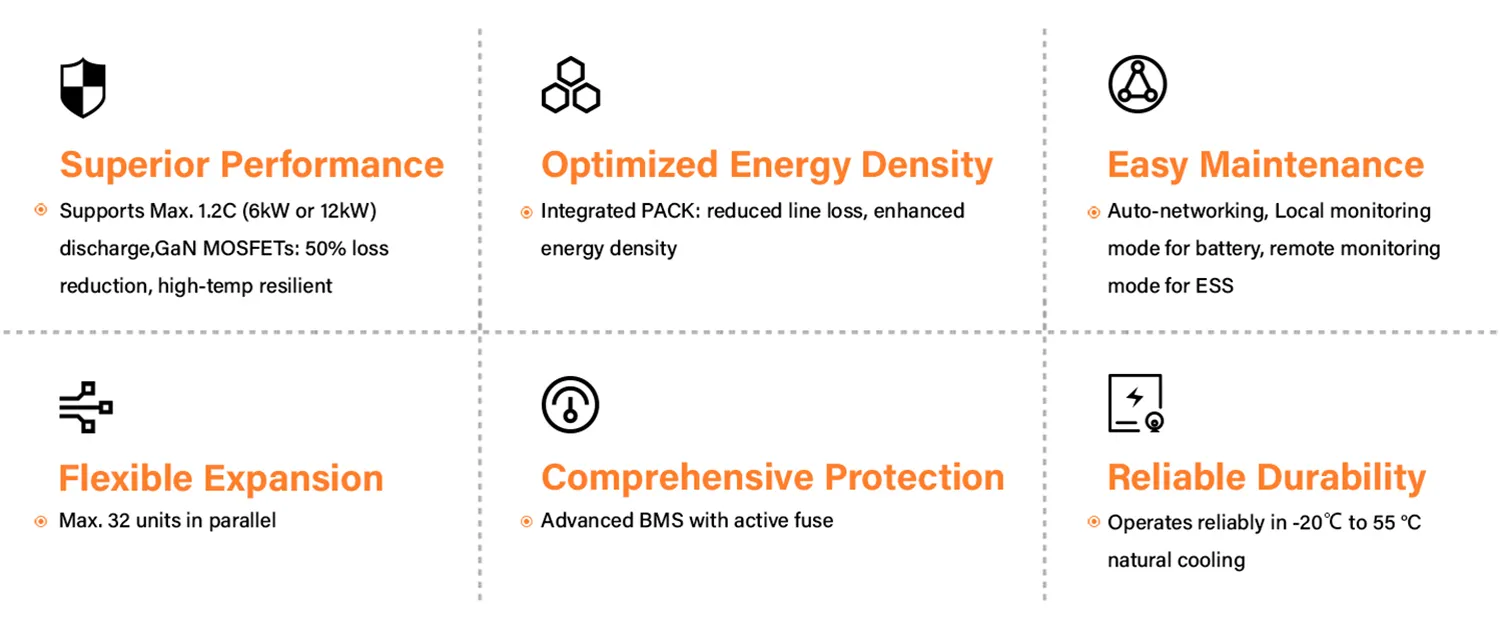 Superior Performance

Supports Max. 1.2C (6kW or 12kW) discharge,GaN MOSFETs: 50% loss reduction, high-temp resilient

Optimized Energy Density

Integrated PACK: reduced line loss, enhanced energy density

Easy Maintenance

Auto-networking, Local monitoring mode for battery, remote monitoring mode for ESS

Flexible Expansion

Max. 32 units in parallel

Comprehensive Protection

Advanced BMS with active fuse

Reliable Durability

Operates reliably in -20℃ to 55 ℃ natural cooling